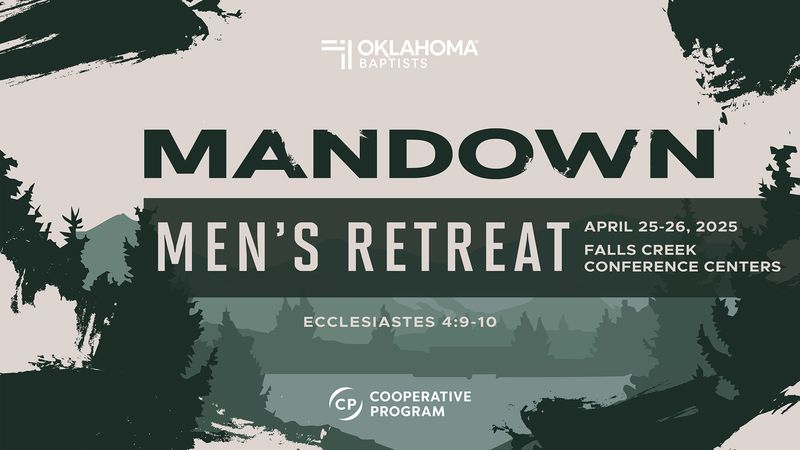 OKLAHOMA BAPTISTS

MANDOWN

MEN'S RETREAT

APRIL 25-26, 2025
FALLS CREEK
CONFERENCE CENTERS

ECCLESIASTES 4:9-10

CP COOPERATIVE PROGRAM